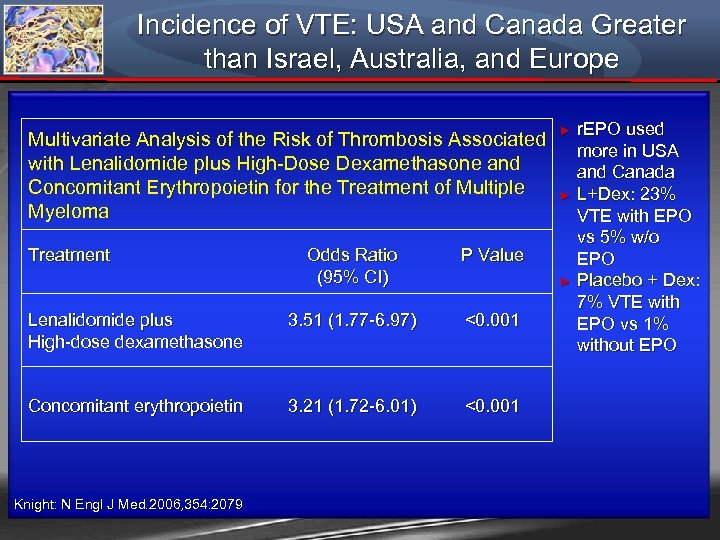 Incidence of VTE: USA and Canada Greater than Israel, Australia, and Europe

Multivariate Analysis of the Risk of Thrombosis Associated with Lenalidomide plus High-Dose Dexamethasone and Concomitant Erythropoietin for the Treatment of Multiple Myeloma

| Treatment | Odds Ratio (95% CI) | P Value |
|---|---|---|
| Lenalidomide plus High-dose dexamethasone | 3.51 (1.77-6.97) | <0.001 |
| Concomitant erythropoietin | 3.21 (1.72-6.01) | <0.001 |

► rEPO used more in USA and Canada
► L+Dex: 23% VTE with EPO vs 5% w/o EPO
► Placebo + Dex: 7% VTE with EPO vs 1% without EPO

Knight: N Engl J Med.2006,354:2079